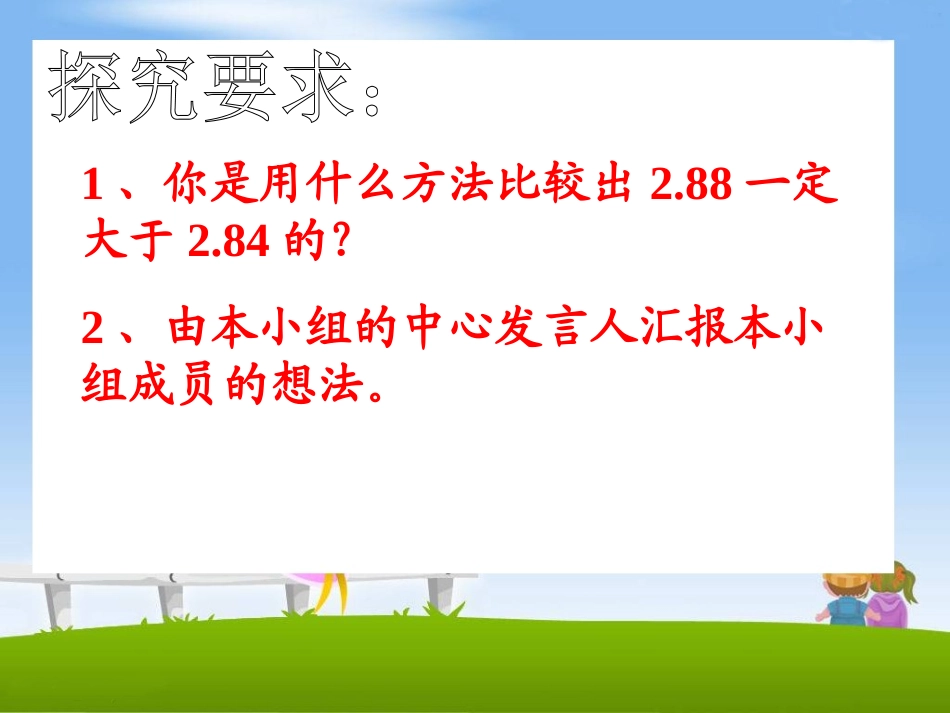 探究要求：

1、你是用什么方法比较出 2.88 一定大于 2.84 的？

2、由本小组的中心发言人汇报本小组成员的想法。